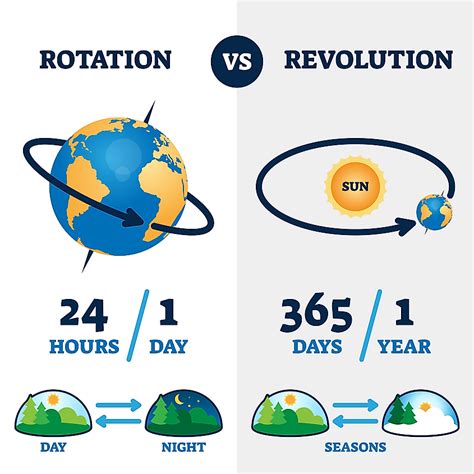 ROTATION

VS

REVOLUTION

SUN

24 HOURS / 1 DAY

365 DAYS / 1 YEAR

DAY

NIGHT

SEASONS